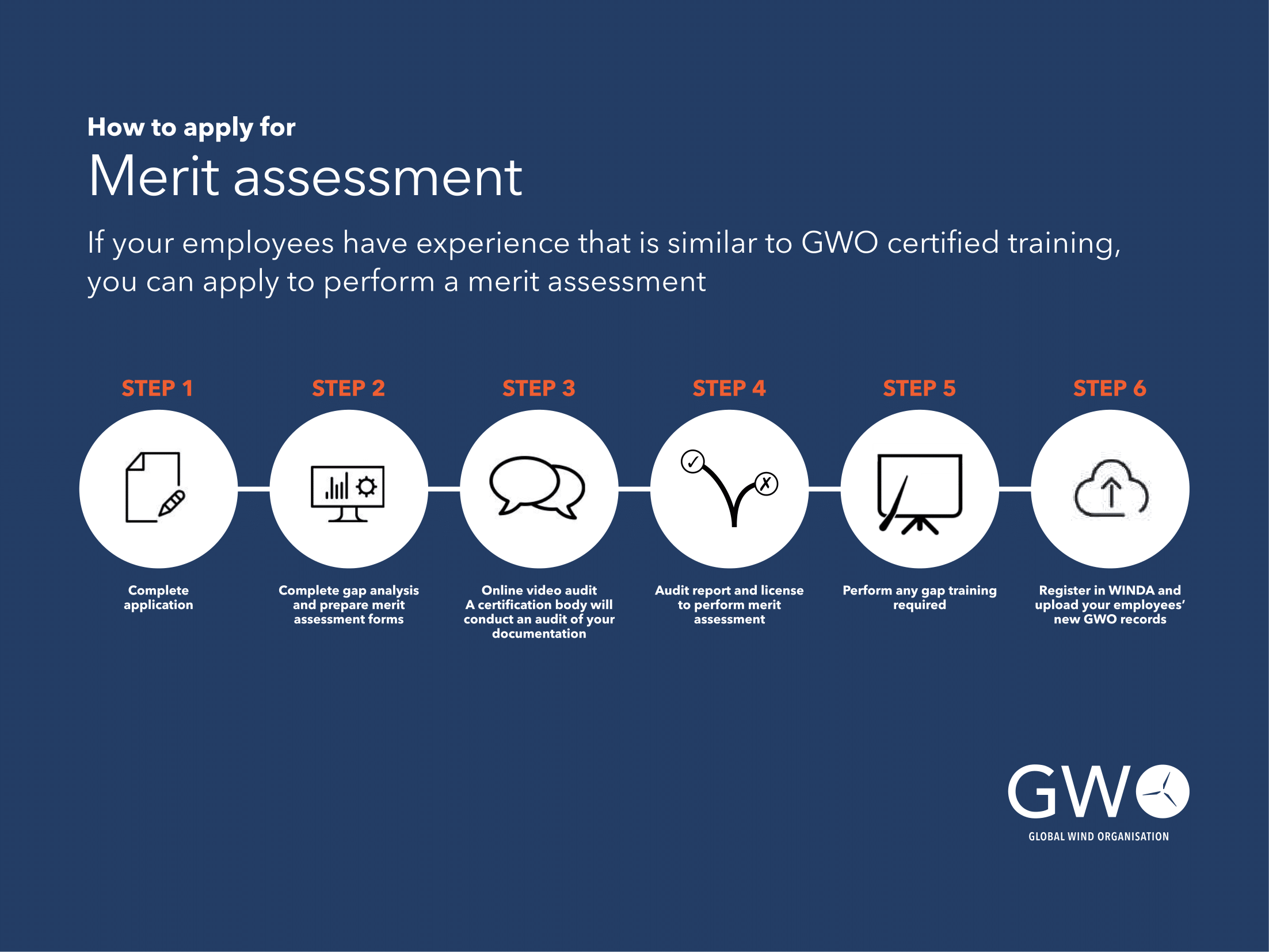 How to apply for

Merit assessment

If your employees have experience that is similar to GWO certified training, you can apply to perform a merit assessment

STEP 1

Complete application

STEP 2

Complete gap analysis and prepare merit assessment forms

STEP 3

Online video audit
A certification body will conduct an audit of your documentation

STEP 4

Audit report and license to perform merit assessment

STEP 5

Perform any gap training required

STEP 6

Register in WINDA and upload your employees' new GWO records

GWO
GLOBAL WIND ORGANISATION